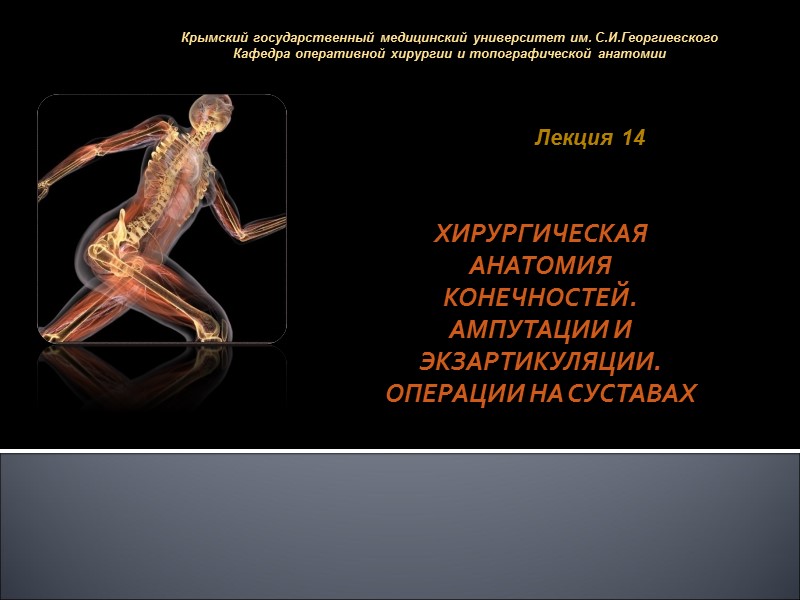 Крымский государственный медицинский университет им. С.И.Георгиевского
Кафедра оперативной хирургии и топографической анатомии

Лекция 14

ХИРУРГИЧЕСКАЯ АНАТОМИЯ КОНЕЧНОСТЕЙ. АМПУТАЦИИ И ЭКЗАРТИКУЛЯЦИИ. ОПЕРАЦИИ НА СУСТАВАХ